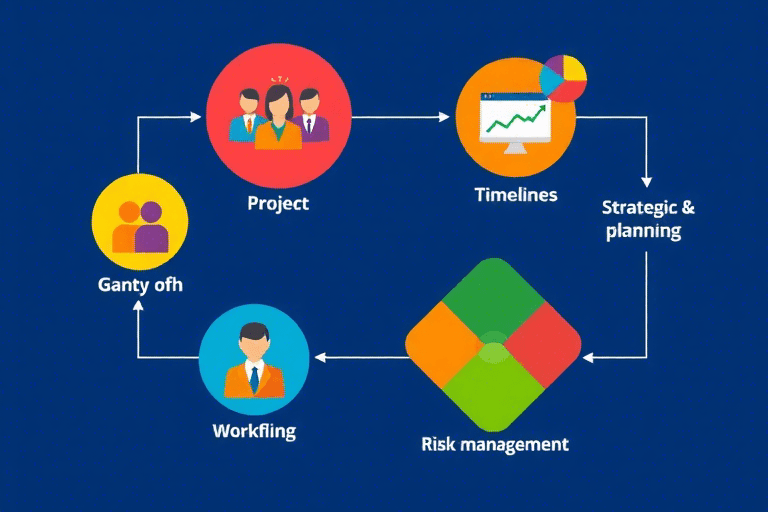 Project

Timelines

Strategic & planning

Risk management

Workfling

Ganty ofh